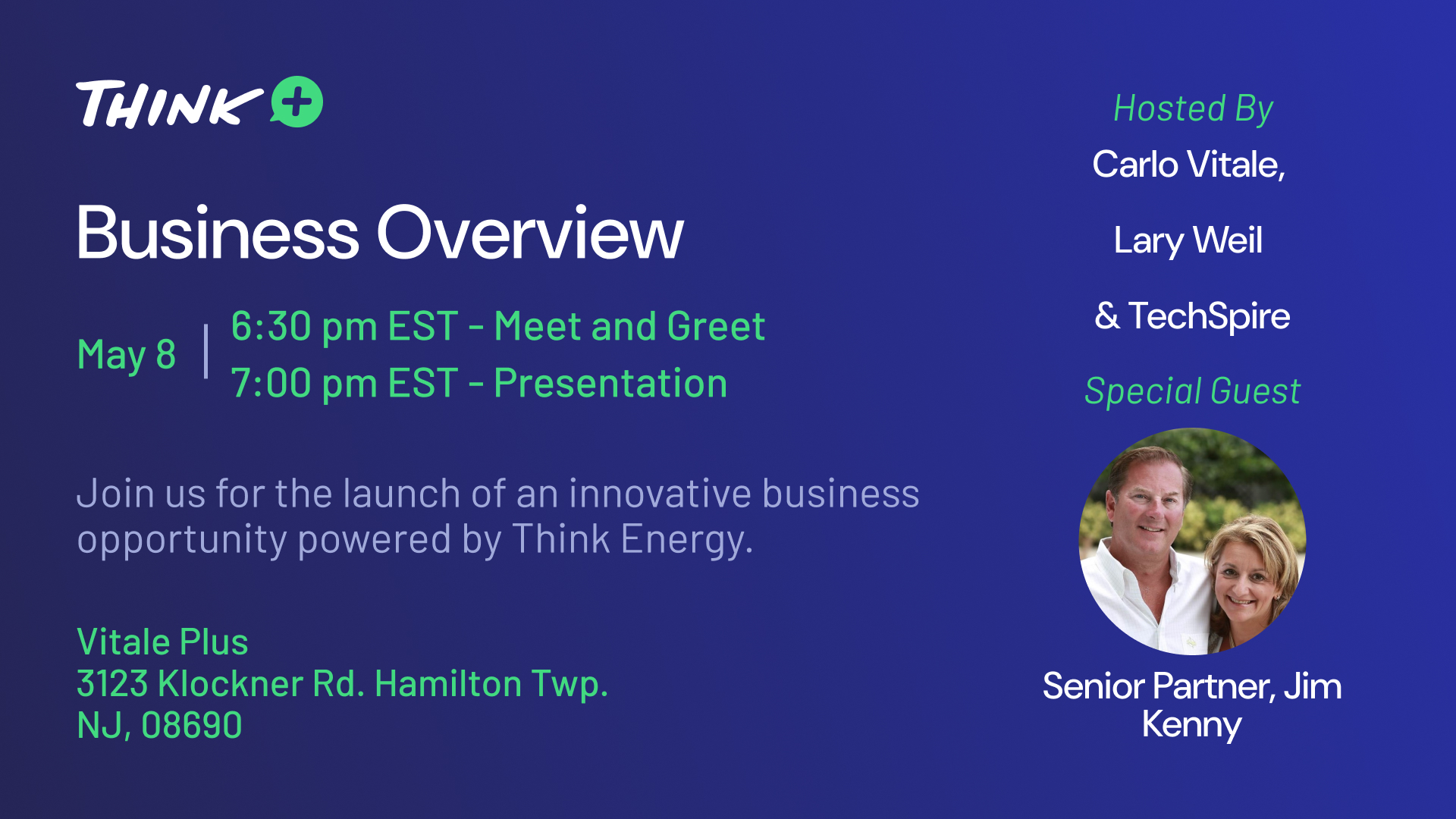 THINK +

Business Overview

May 8 | 6:30 pm EST - Meet and Greet
7:00 pm EST - Presentation

Join us for the launch of an innovative business opportunity powered by Think Energy.

Vitale Plus
3123 Klockner Rd. Hamilton Twp.
NJ, 08690

Hosted By

Carlo Vitale,

Lary Weil

& TechSpire

Special Guest

Senior Partner, Jim Kenny